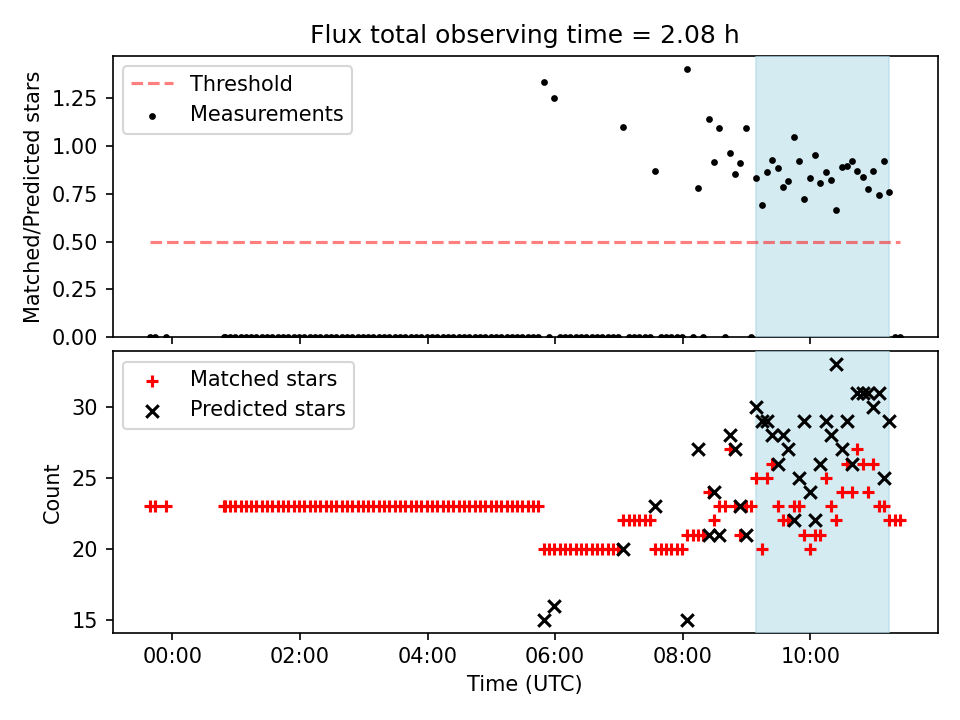 Flux total observing time = 2.08 h

Threshold
Measurements

Matched/Predicted stars

1.25
1.00
0.75
0.50
0.25
0.00

Matched stars
Predicted stars

Count

30
25
20
15

00:00
02:00
04:00
06:00
08:00
10:00

Time (UTC)